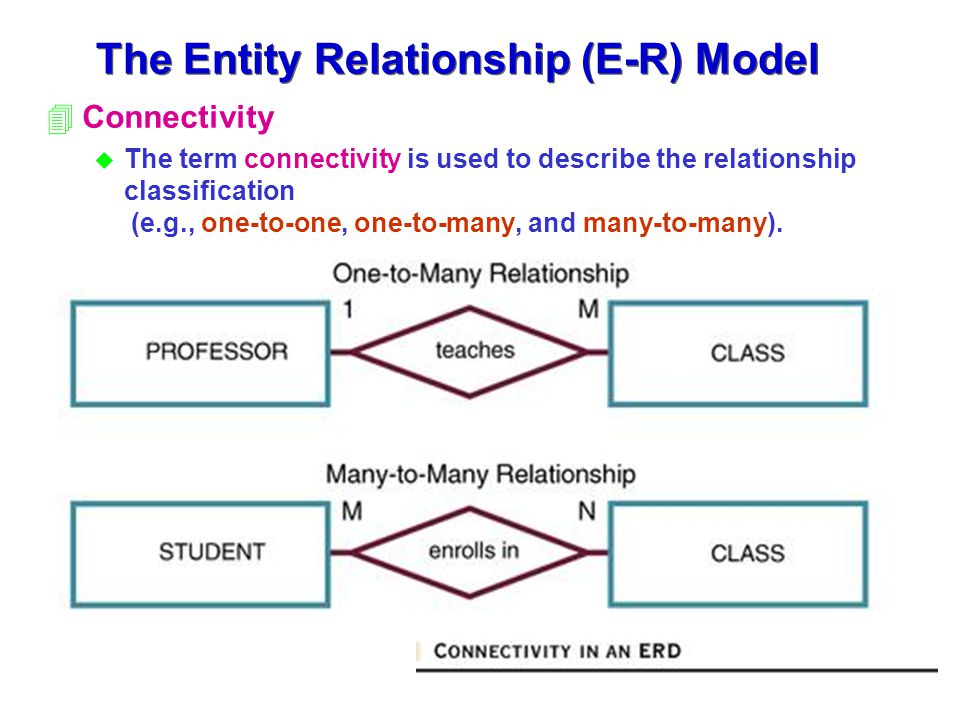 The Entity Relationship (E-R) Model

Connectivity

The term connectivity is used to describe the relationship classification (e.g., one-to-one, one-to-many, and many-to-many).

One-to-Many Relationship

1 M

PROFESSOR teaches CLASS

Many-to-Many Relationship

M N

STUDENT enrolls in CLASS

CONNECTIVITY IN AN ERD